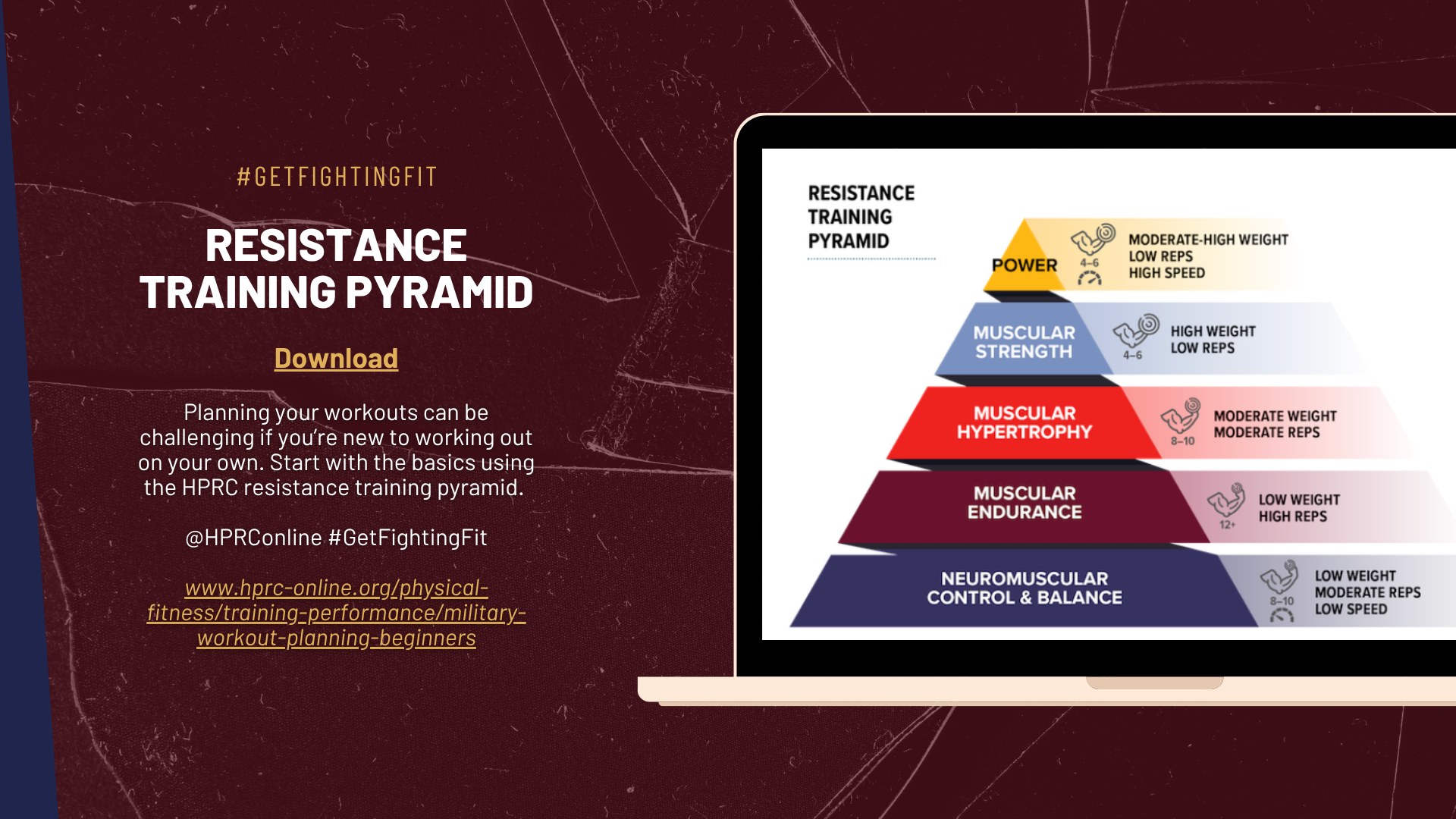 #GETFIGHTINGFIT

RESISTANCE TRAINING PYRAMID

Download

Planning your workouts can be challenging if you're new to working out on your own. Start with the basics using the HPRC resistance training pyramid.

@HPRConline #GetFightingFit

www.hprc-online.org/physical-fitness/training-performance/military-workout-planning-beginners

RESISTANCE TRAINING PYRAMID

POWER 4–6 MODERATE-HIGH WEIGHT LOW REPS HIGH SPEED

MUSCULAR STRENGTH 4–6 HIGH WEIGHT LOW REPS

MUSCULAR HYPERTROPHY 8–10 MODERATE WEIGHT MODERATE REPS

MUSCULAR ENDURANCE 12+ LOW WEIGHT HIGH REPS

NEUROMUSCULAR CONTROL & BALANCE 8–10 LOW WEIGHT MODERATE REPS LOW SPEED